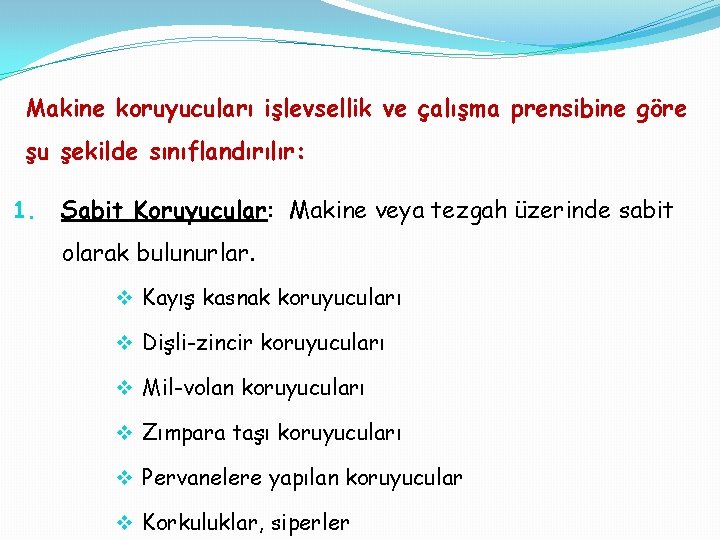 Makine koruyucuları işlevsellik ve çalışma prensibine göre şu şekilde sınıflandırılır:

1. Sabit Koruyucular: Makine veya tezgah üzerinde sabit olarak bulunurlar.

❖ Kayış kasnak koruyucuları
❖ Dişli-zincir koruyucuları
❖ Mil-volan koruyucuları
❖ Zımpara taşı koruyucuları
❖ Pervanelere yapılan koruyucular
❖ Korkuluklar, siperler